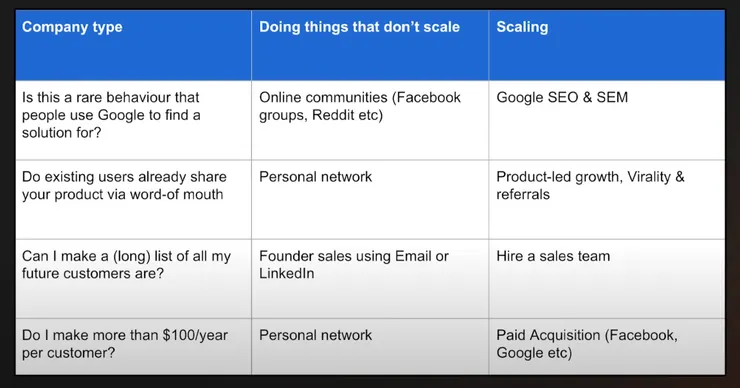 | Company type | Doing things that don't scale | Scaling |
|---|---|---|
| Is this a rare behaviour that people use Google to find a solution for? | Online communities (Facebook groups, Reddit etc) | Google SEO & SEM |
| Do existing users already share your product via word-of mouth | Personal network | Product-led growth, Virality & referrals |
| Can I make a (long) list of all my future customers are? | Founder sales using Email or LinkedIn | Hire a sales team |
| Do I make more than \$100/year per customer? | Personal network | Paid Acquisition (Facebook, Google etc) |